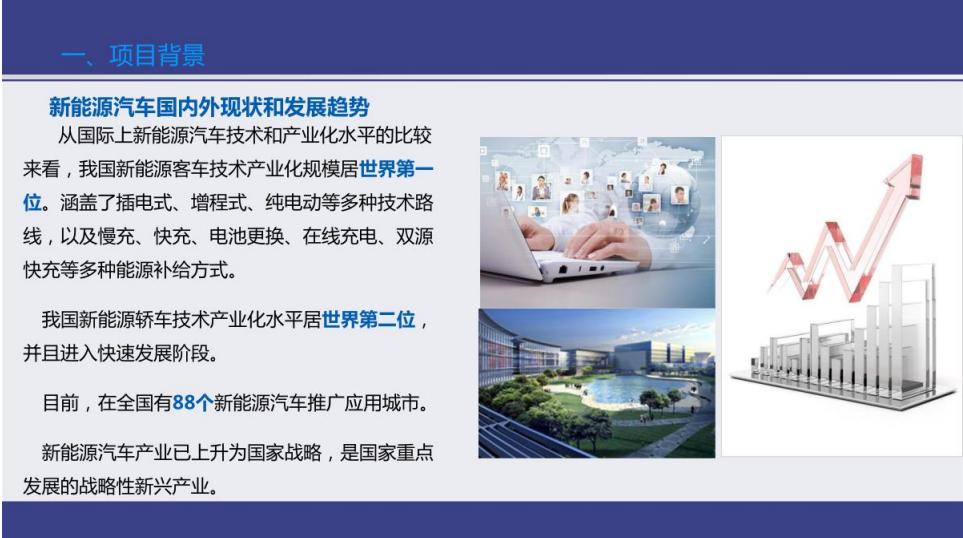 一、项目背景

新能源汽车国内外现状和发展趋势

从国际上新能源汽车技术和产业化水平的比较来看，我国新能源客车技术产业化规模居世界第一位。涵盖了插电式、增程式、纯电动等多种技术路线，以及慢充、快充、电池更换、在线充电、双源快充等多种能源补给方式。

我国新能源轿车技术产业化水平居世界第二位，并且进入快速发展阶段。

目前，在全国有88个新能源汽车推广应用城市。

新能源汽车产业已上升为国家战略，是国家重点发展的战略性新兴产业。